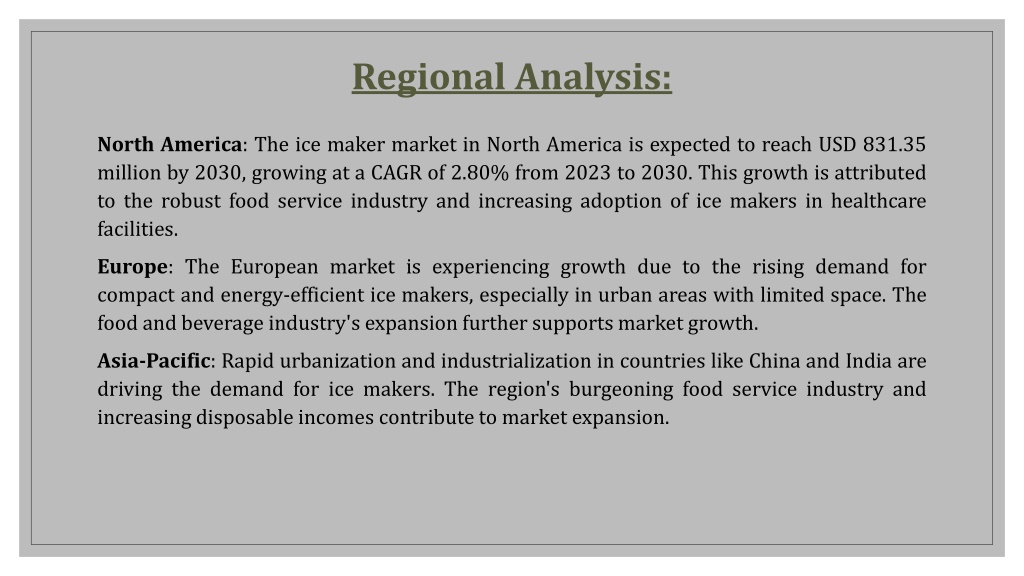 Regional Analysis:

North America: The ice maker market in North America is expected to reach USD 831.35 million by 2030, growing at a CAGR of 2.80% from 2023 to 2030. This growth is attributed to the robust food service industry and increasing adoption of ice makers in healthcare facilities.

Europe: The European market is experiencing growth due to the rising demand for compact and energy-efficient ice makers, especially in urban areas with limited space. The food and beverage industry's expansion further supports market growth.

Asia-Pacific: Rapid urbanization and industrialization in countries like China and India are driving the demand for ice makers. The region's burgeoning food service industry and increasing disposable incomes contribute to market expansion.